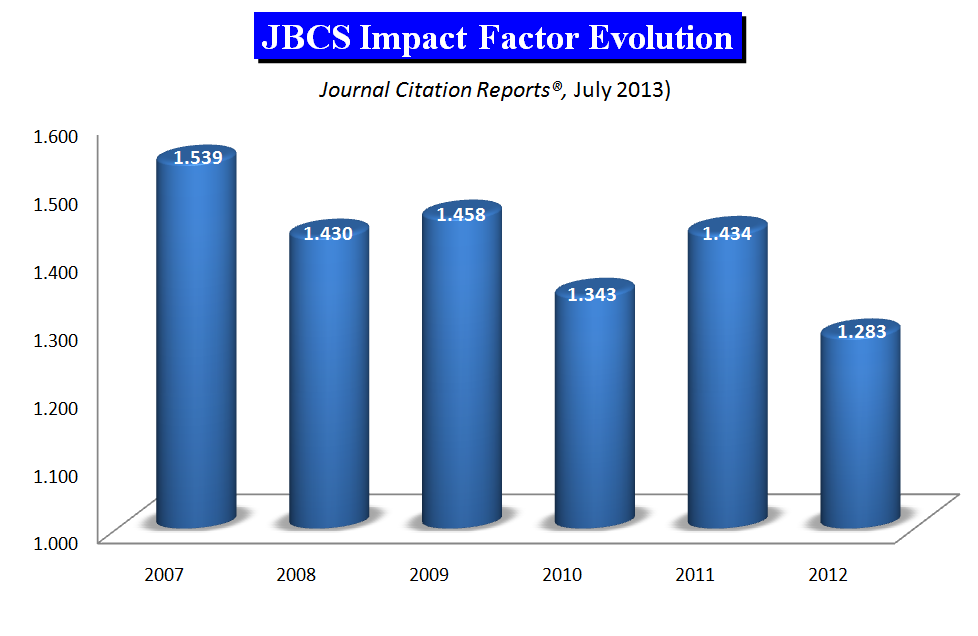 JBCS Impact Factor Evolution

Journal Citation Reports®, July 2013)

1.600
1.500
1.400
1.300
1.200
1.100
1.000

1.539
1.430
1.458
1.343
1.434
1.283

2007
2008
2009
2010
2011
2012